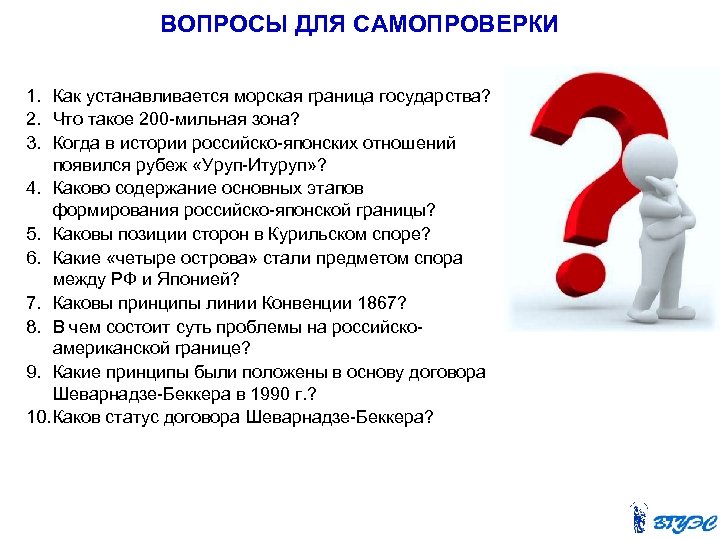 ВОПРОСЫ ДЛЯ САМОПРОВЕРКИ

1. Как устанавливается морская граница государства?
2. Что такое 200-мильная зона?
3. Когда в истории российско-японских отношений появился рубеж «Уруп-Итуруп»?
4. Каково содержание основных этапов формирования российско-японской границы?
5. Каковы позиции сторон в Курильском споре?
6. Какие «четыре острова» стали предметом спора между РФ и Японией?
7. Каковы принципы линии Конвенции 1867?
8. В чем состоит суть проблемы на российско-американской границе?
9. Какие принципы были положены в основу договора Шеварнадзе-Беккера в 1990 г.?
10. Каков статус договора Шеварнадзе-Беккера?

ВГУЭС